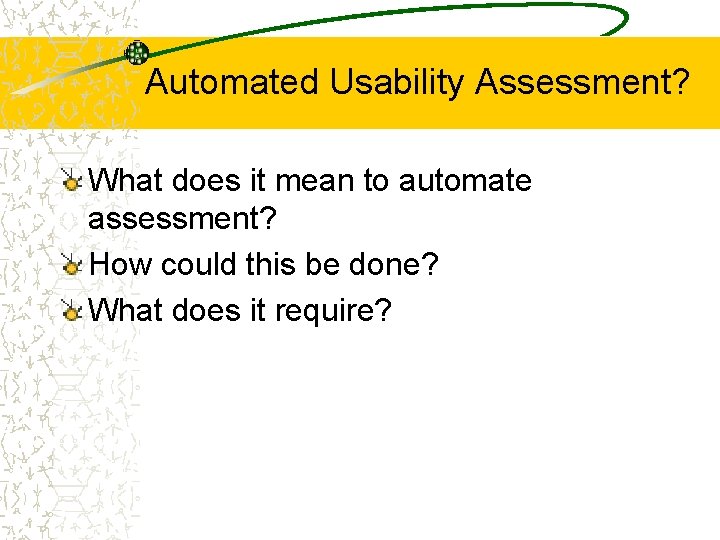 Automated Usability Assessment?

What does it mean to automate assessment?

How could this be done?

What does it require?